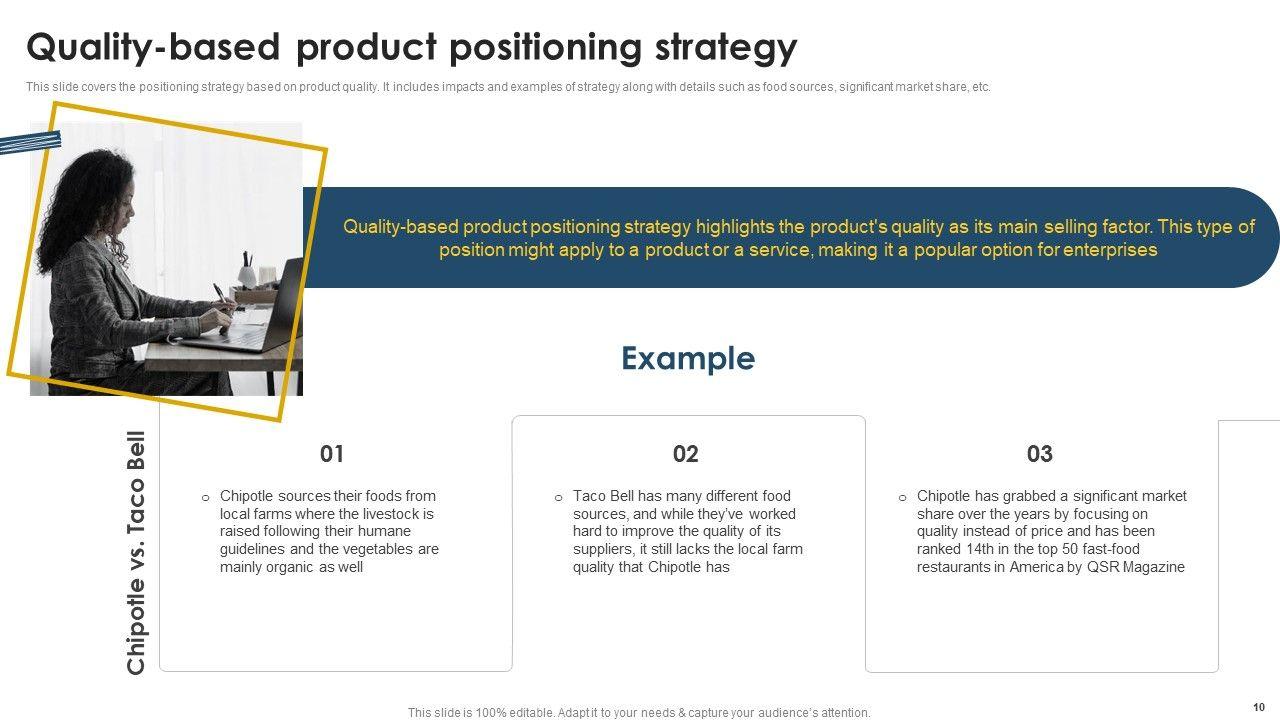 Quality-based product positioning strategy

This slide covers the positioning strategy based on product quality. It includes impacts and examples of strategy along with details such as food sources, significant market share, etc.

Quality-based product positioning strategy highlights the product's quality as its main selling factor. This type of position might apply to a product or a service, making it a popular option for enterprises

Example

Chipotle vs. Taco Bell

01

o Chipotle sources their foods from local farms where the livestock is raised following their humane guidelines and the vegetables are mainly organic as well

02

o Taco Bell has many different food sources, and while they've worked hard to improve the quality of its suppliers, it still lacks the local farm quality that Chipotle has

03

o Chipotle has grabbed a significant market share over the years by focusing on quality instead of price and has been ranked 14th in the top 50 fast-food restaurants in America by QSR Magazine

This slide is 100% editable. Adapt it to your needs & capture your audience's attention.

10